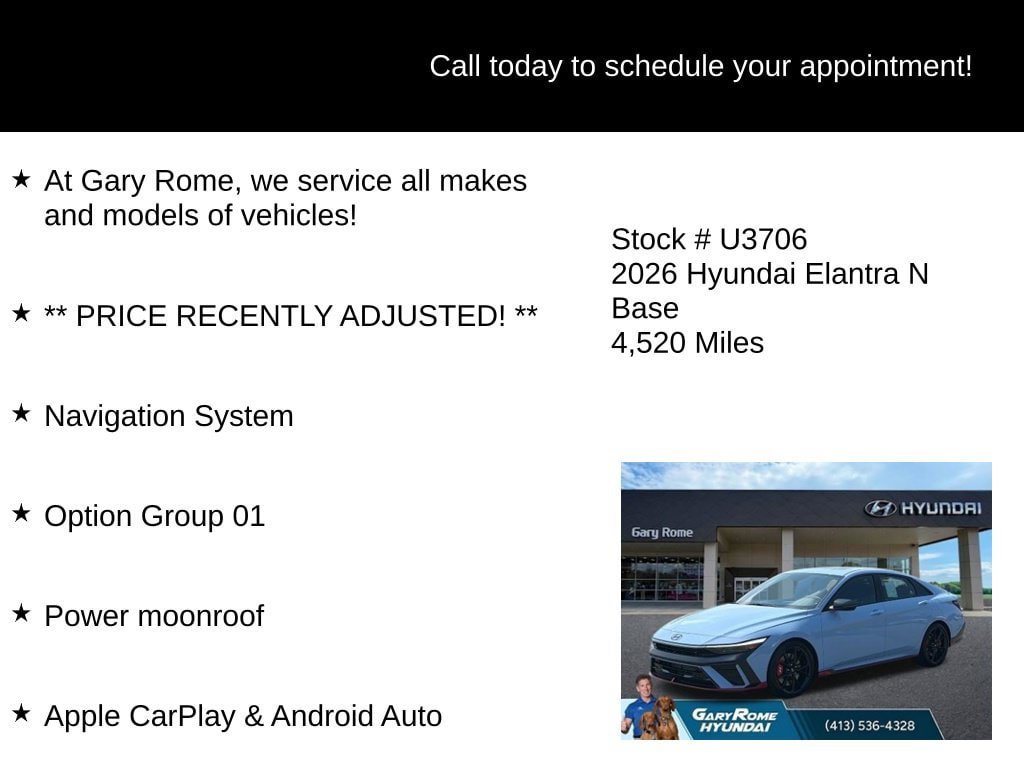 Call today to schedule your appointment!

★ At Gary Rome, we service all makes and models of vehicles!

★ ** PRICE RECENTLY ADJUSTED! **

★ Navigation System

★ Option Group 01

★ Power moonroof

★ Apple CarPlay & Android Auto

Stock # U3706
2026 Hyundai Elantra N Base
4,520 Miles

HYUNDAI
Gary Rome
GARY ROME HYUNDAI
(413) 536-4328